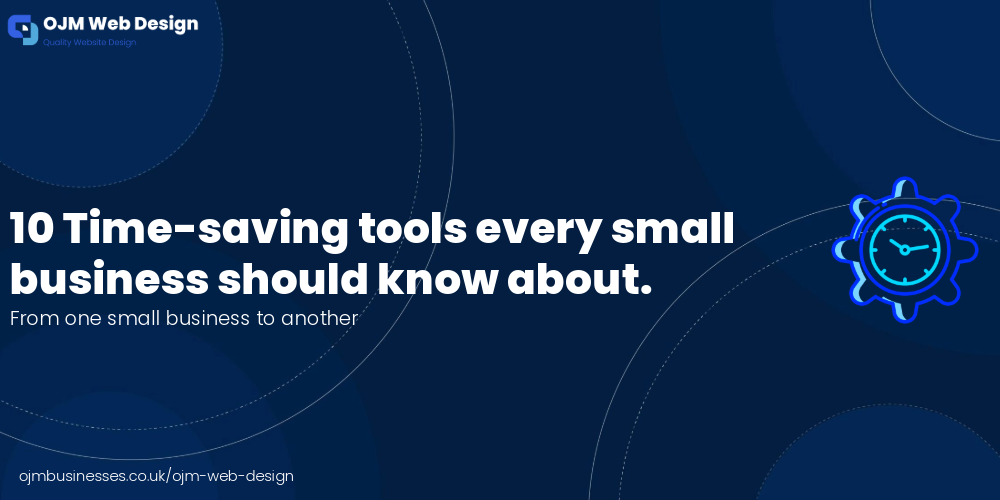 OJM Web Design
Quality Website Design

10 Time-saving tools every small business should know about.

From one small business to another

ojmbusinesses.co.uk/ojm-web-design